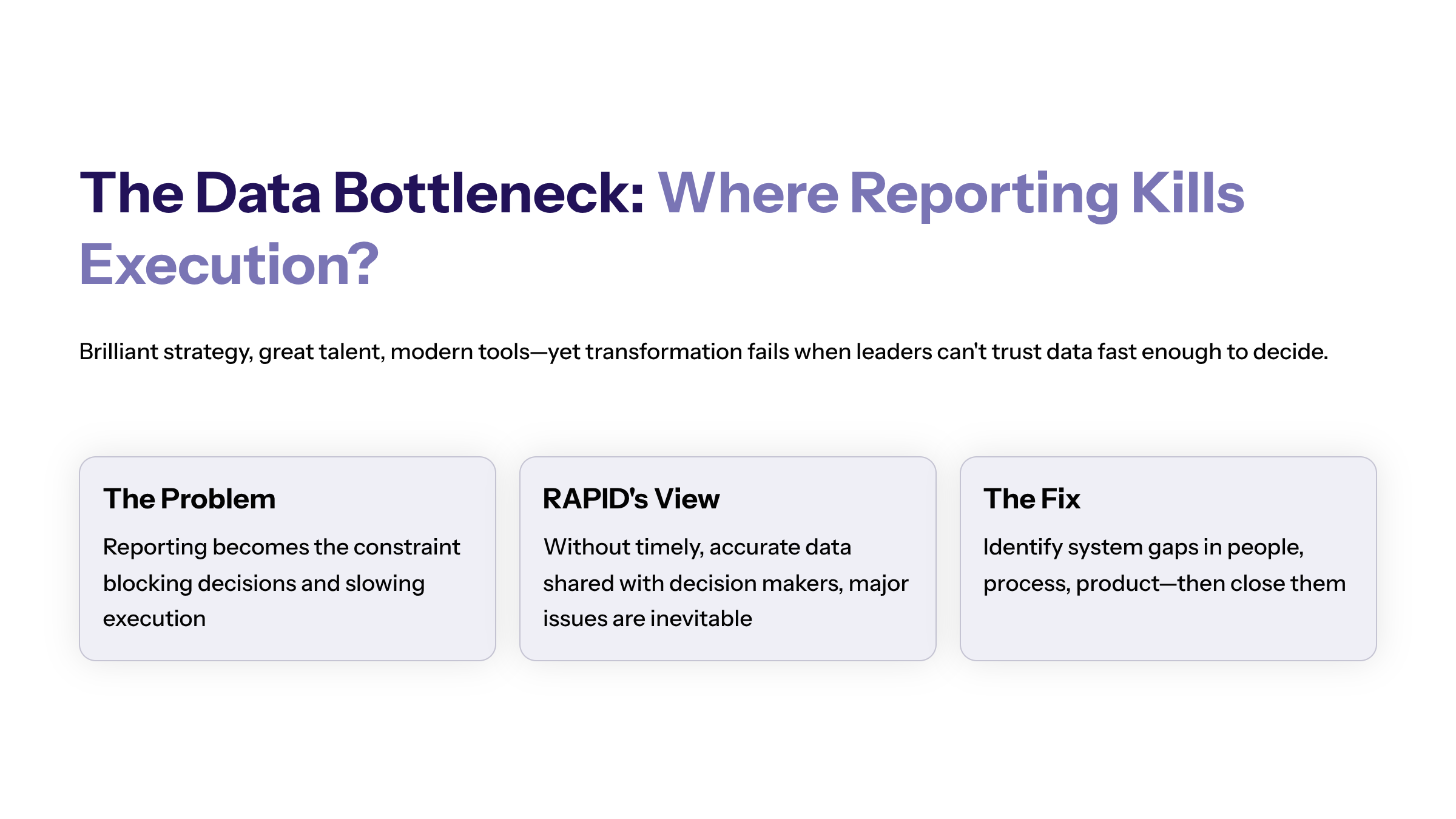 The Data Bottleneck: Where Reporting Kills Execution?

Brilliant strategy, great talent, modern tools—yet transformation fails when leaders can't trust data fast enough to decide.

The Problem

Reporting becomes the constraint blocking decisions and slowing execution

RAPID's View

Without timely, accurate data shared with decision makers, major issues are inevitable

The Fix

Identify system gaps in people, process, product—then close them